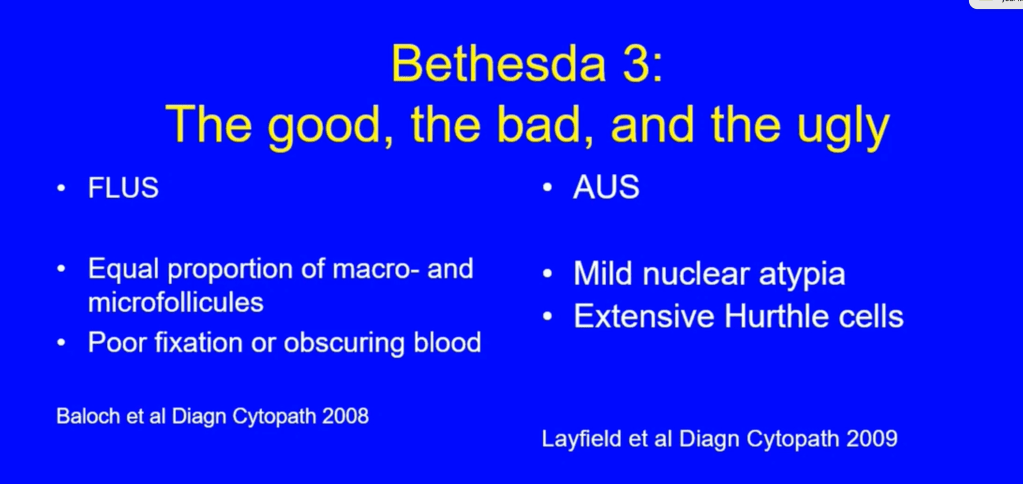 Bethesda 3:
The good, the bad, and the ugly

• FLUS

• Equal proportion of macro- and microfollicules
• Poor fixation or obscuring blood

Baloch et al Diagn Cytopath 2008

• AUS

• Mild nuclear atypia
• Extensive Hurthle cells

Layfield et al Diagn Cytopath 2009